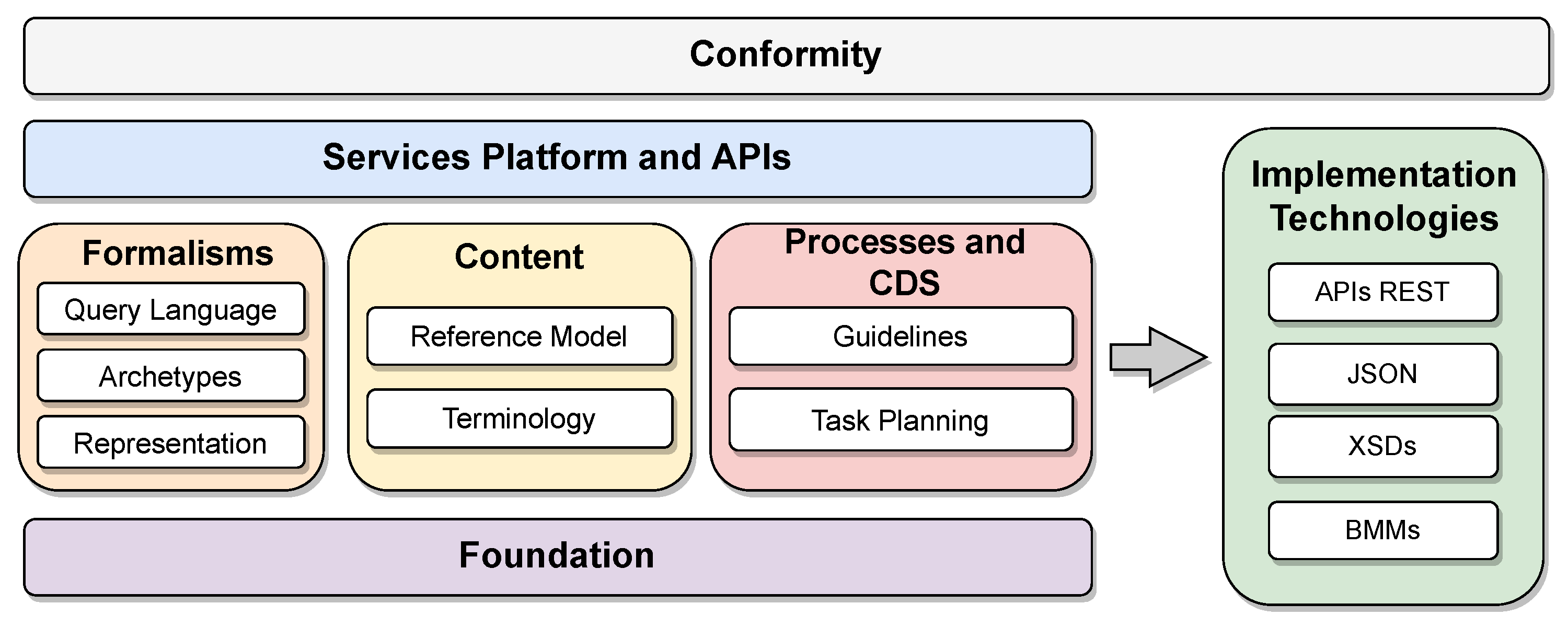 Conformity

Services Platform and APIs

Formalisms

Query Language

Archetypes

Representation

Content

Reference Model

Terminology

Processes and CDS

Guidelines

Task Planning

Foundation

Implementation Technologies

APIs REST

JSON

XSDs

BMMs